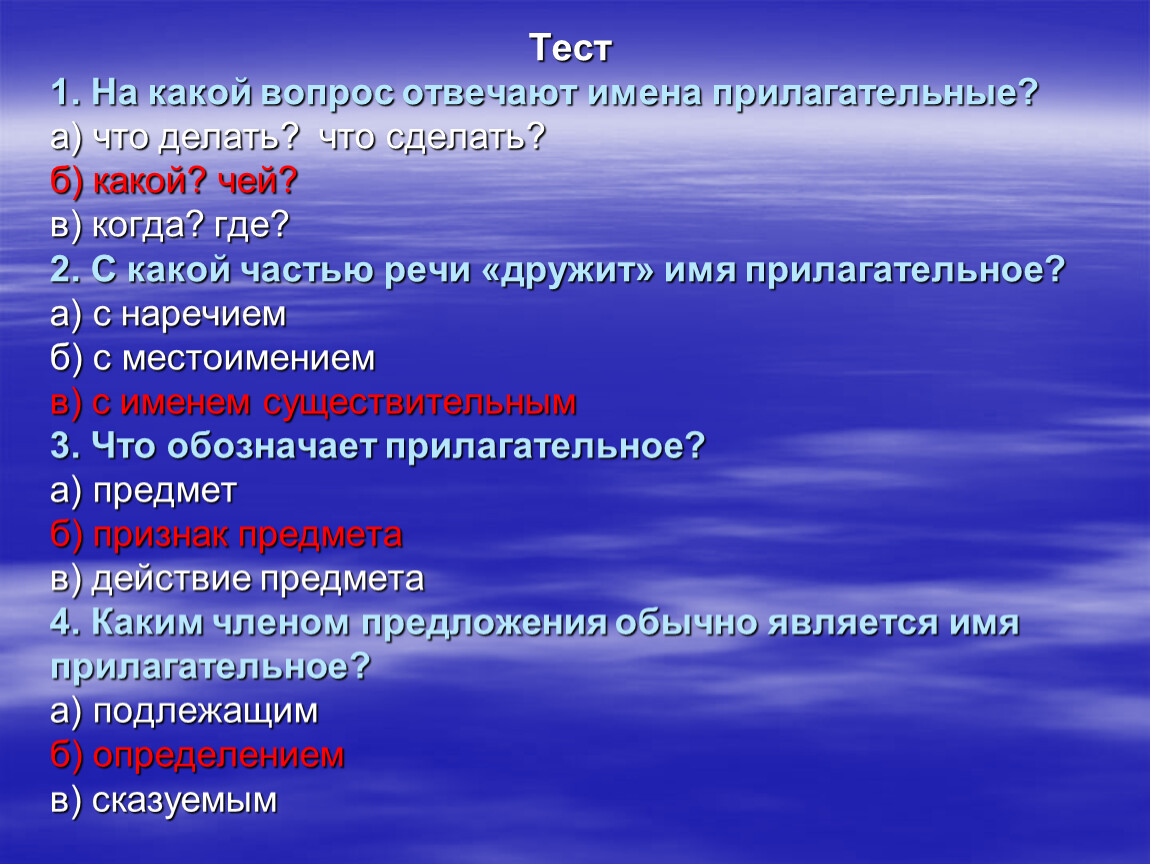 Тест

1. На какой вопрос отвечают имена прилагательные?
а) что делать? что сделать?
б) какой? чей?
в) когда? где?

2. С какой частью речи «дружит» имя прилагательное?
а) с наречием
б) с местоимением
в) с именем существительным

3. Что обозначает прилагательное?
а) предмет
б) признак предмета
в) действие предмета

4. Каким членом предложения обычно является имя прилагательное?
а) подлежащим
б) определением
в) сказуемым